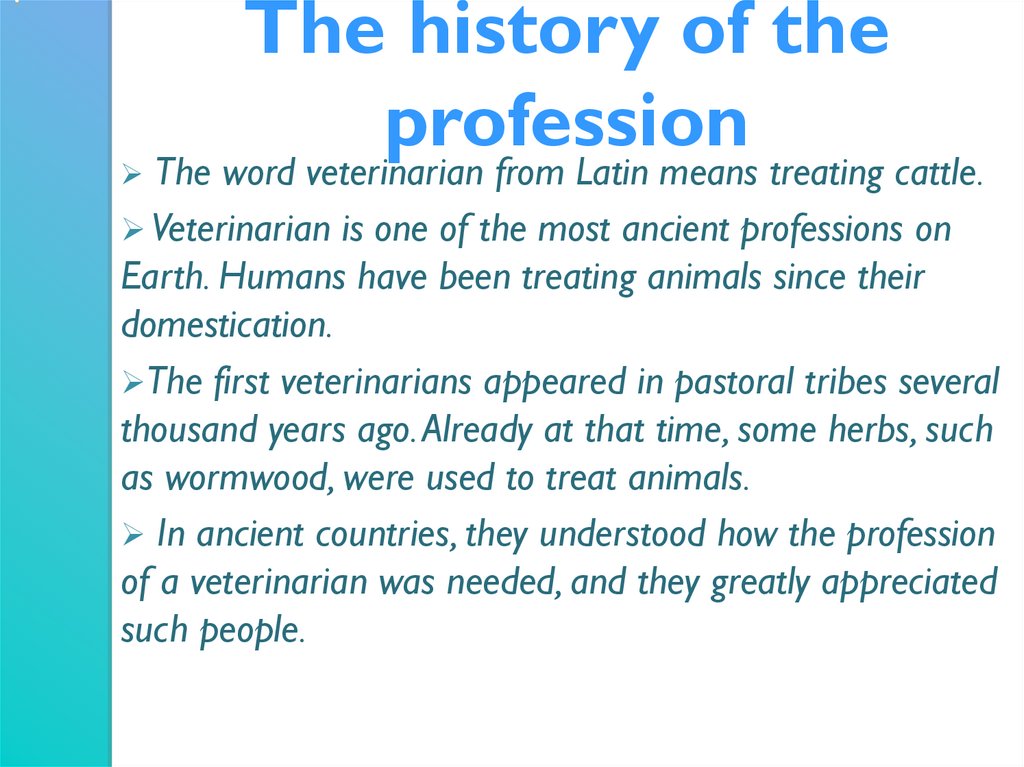 The history of the profession

➢ The word veterinarian from Latin means treating cattle.

➢ Veterinarian is one of the most ancient professions on Earth. Humans have been treating animals since their domestication.

➢ The first veterinarians appeared in pastoral tribes several thousand years ago. Already at that time, some herbs, such as wormwood, were used to treat animals.

➢ In ancient countries, they understood how the profession of a veterinarian was needed, and they greatly appreciated such people.